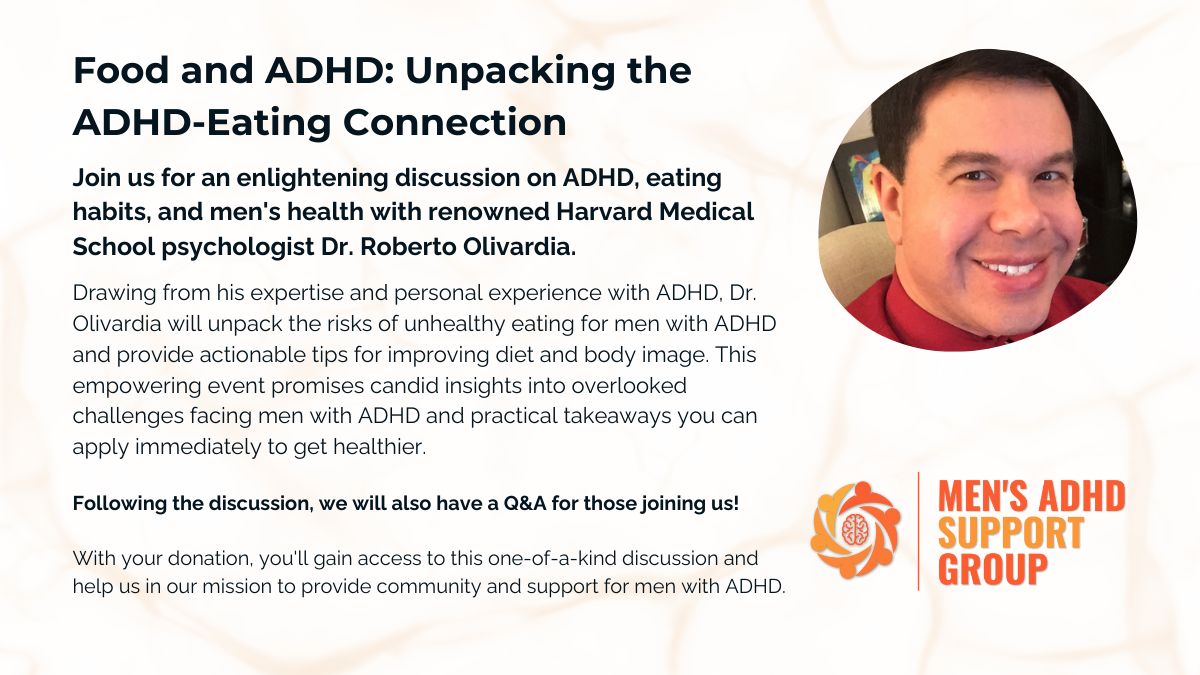 Food and ADHD: Unpacking the ADHD-Eating Connection

Join us for an enlightening discussion on ADHD, eating habits, and men's health with renowned Harvard Medical School psychologist Dr. Roberto Olivardia.

Drawing from his expertise and personal experience with ADHD, Dr. Olivardia will unpack the risks of unhealthy eating for men with ADHD and provide actionable tips for improving diet and body image. This empowering event promises candid insights into overlooked challenges facing men with ADHD and practical takeaways you can apply immediately to get healthier.

Following the discussion, we will also have a Q&A for those joining us!

With your donation, you'll gain access to this one-of-a-kind discussion and help us in our mission to provide community and support for men with ADHD.

MEN'S ADHD SUPPORT GROUP